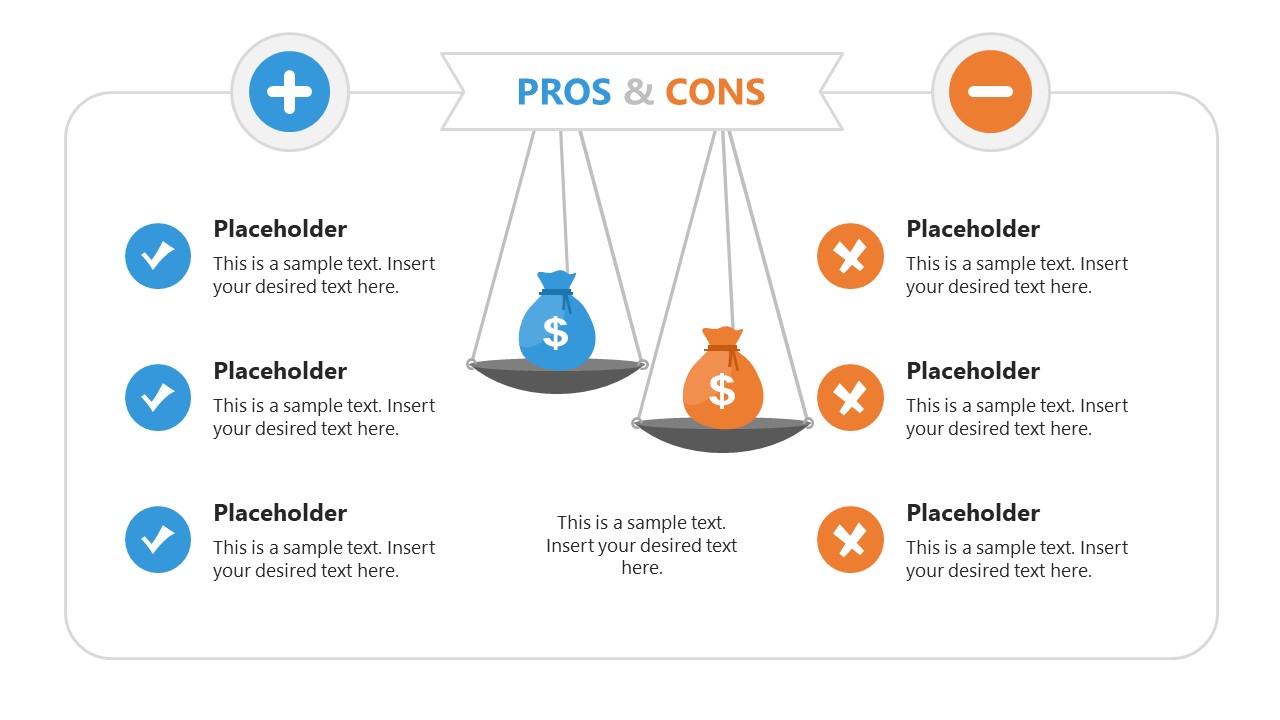 PROS & CONS

Placeholder
This is a sample text. Insert your desired text here.

Placeholder
This is a sample text. Insert your desired text here.

Placeholder
This is a sample text. Insert your desired text here.

$

$

This is a sample text. Insert your desired text here.

Placeholder
This is a sample text. Insert your desired text here.

Placeholder
This is a sample text. Insert your desired text here.

Placeholder
This is a sample text. Insert your desired text here.